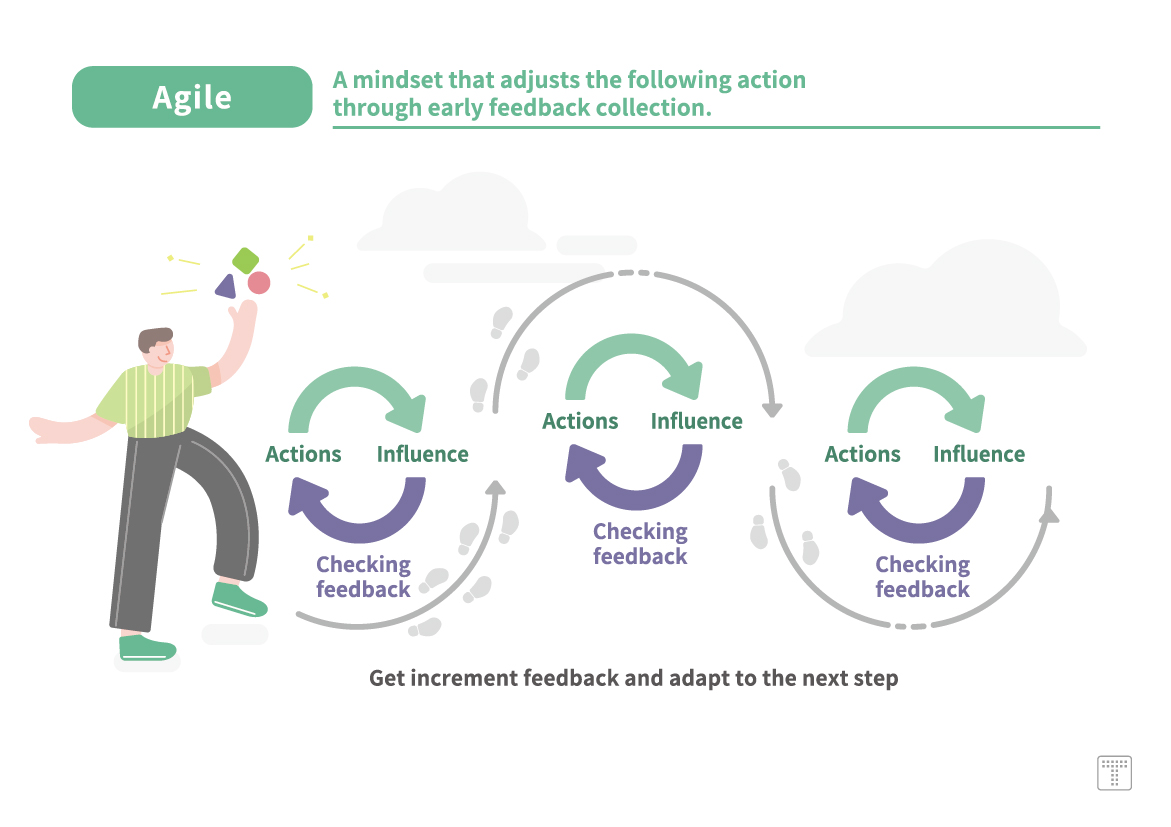 Agile

A mindset that adjusts the following action through early feedback collection.

Actions Influence

Checking feedback

Actions Influence

Checking feedback

Actions Influence

Checking feedback

Get increment feedback and adapt to the next step